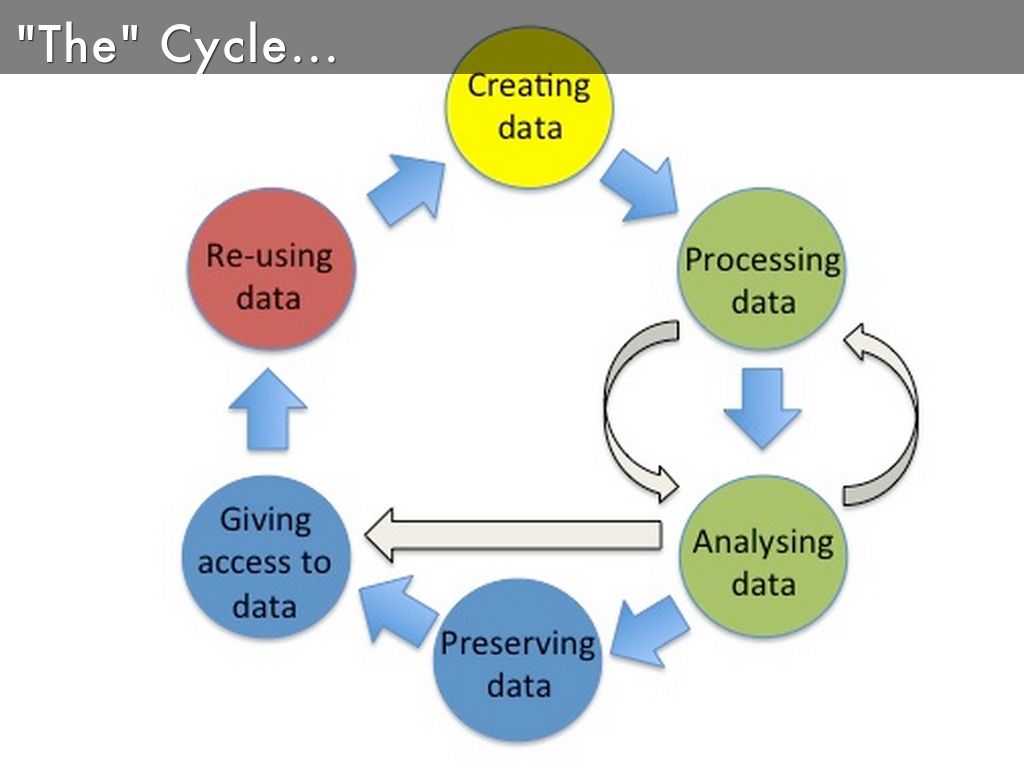 "The" Cycle...

Creating data

Processing data

Analysing data

Preserving data

Giving access to data

Re-using data